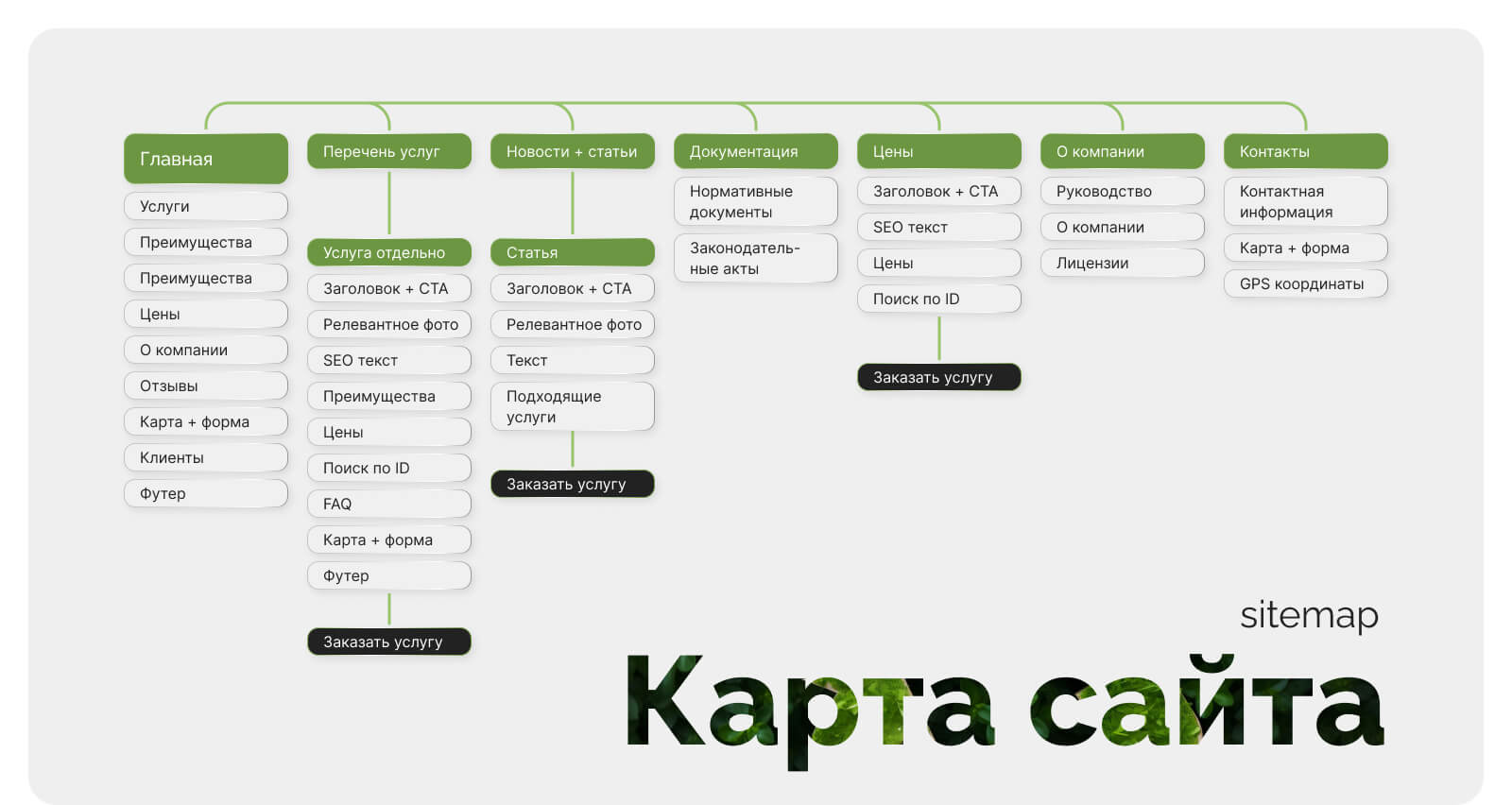 Главная

Услуги

Преимущества

Преимущества

Цены

О компании

Отзывы

Карта + форма

Клиенты

Футер

Перечень услуг

Услуга отдельно

Заголовок + CTA

Релевантное фото

SEO текст

Преимущества

Цены

Поиск по ID

FAQ

Карта + форма

Футер

Заказать услугу

Новости + статьи

Статья

Заголовок + CTA

Релевантное фото

Текст

Подходящие услуги

Заказать услугу

Документация

Нормативные документы

Законодательные акты

Цены

Заголовок + CTA

SEO текст

Цены

Поиск по ID

Заказать услугу

О компании

Руководство

О компании

Лицензии

Контакты

Контактная информация

Карта + форма

GPS координаты

sitemap

Карта сайта